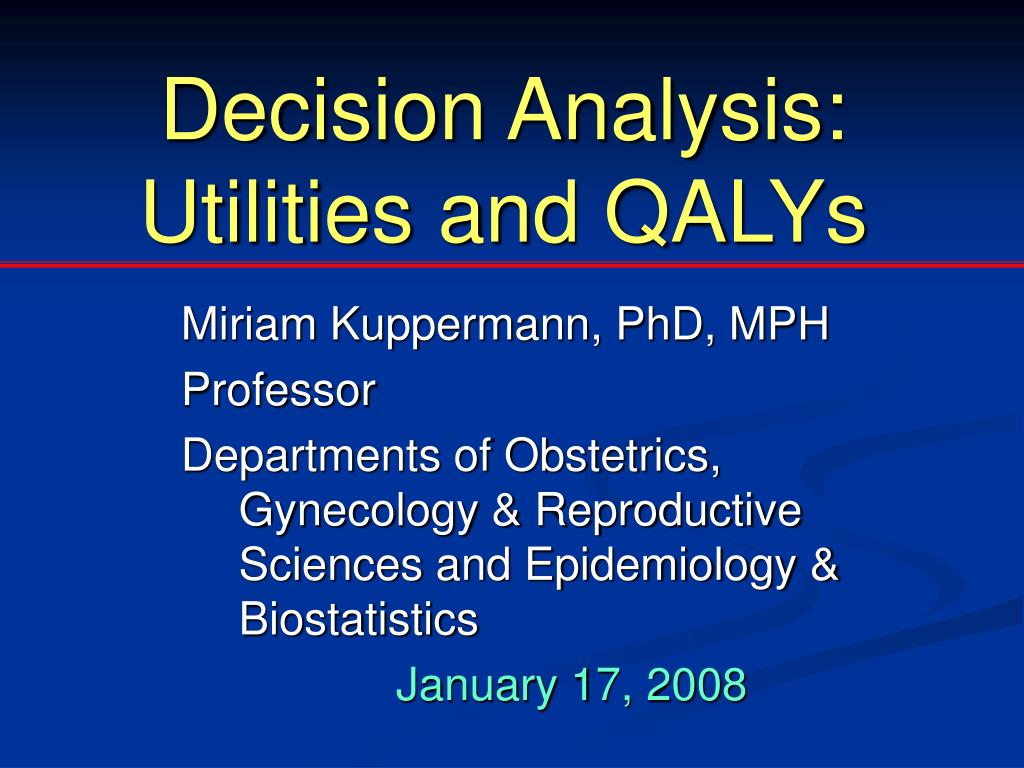 Decision Analysis: Utilities and QALYs

Miriam Kuppermann, PhD, MPH

Professor

Departments of Obstetrics, Gynecology & Reproductive Sciences and Epidemiology & Biostatistics

January 17, 2008